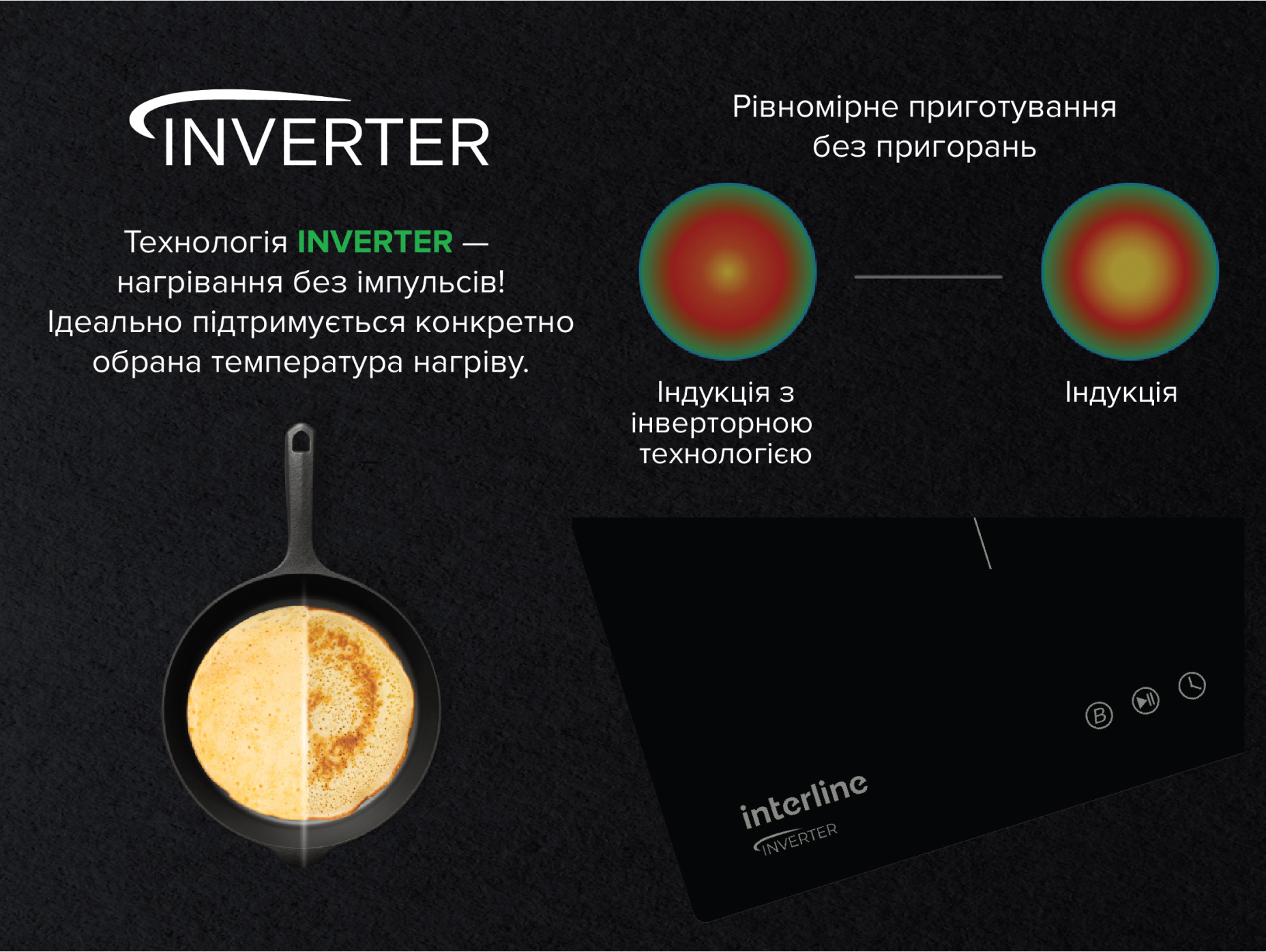 INVERTER

Технологія INVERTER — нагрівання без імпульсів! Ідеально підтримується конкретно обрана температура нагріву.

Рівномірне приготування без пригорань

Індукція з інверторною технологією

Індукція

B

interline
INVERTER